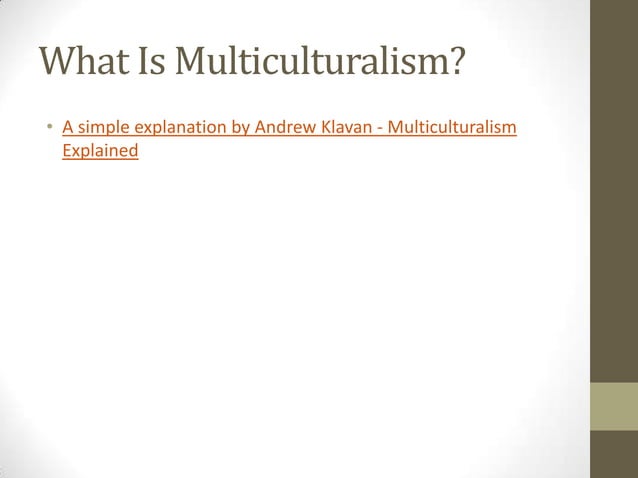 What Is Multiculturalism?

• A simple explanation by Andrew Klavan - Multiculturalism Explained